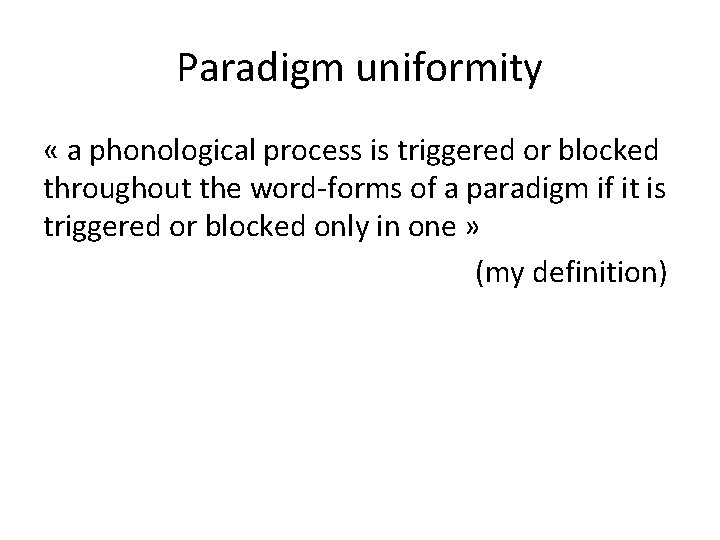 Paradigm uniformity

« a phonological process is triggered or blocked throughout the word-forms of a paradigm if it is triggered or blocked only in one »

(my definition)